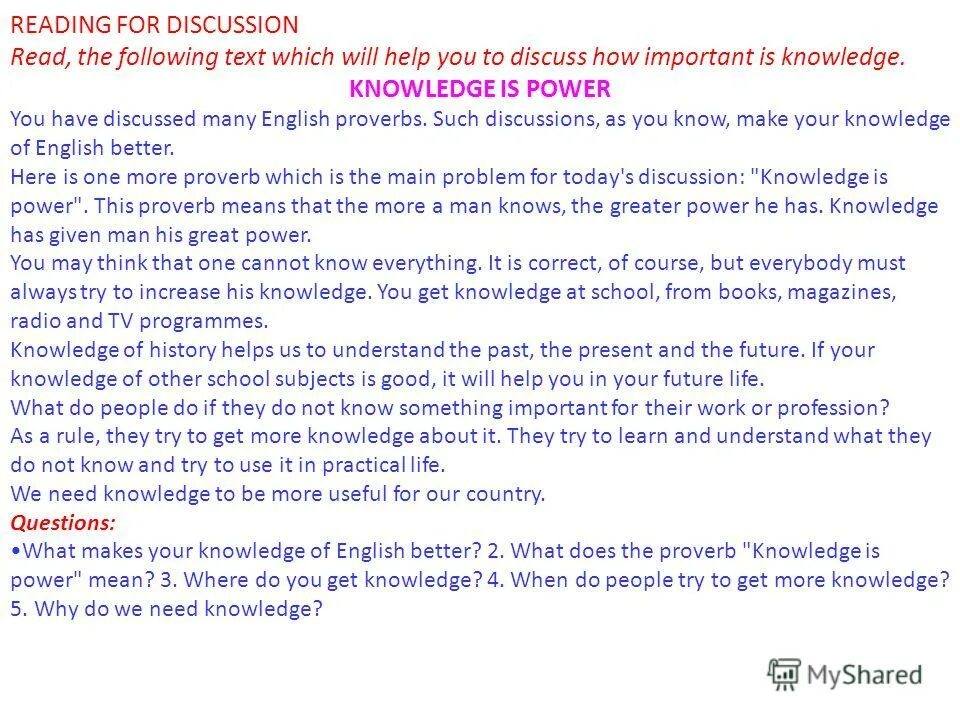 READING FOR DISCUSSION
Read, the following text which will help you to discuss how important is knowledge.
KNOWLEDGE IS POWER
You have discussed many English proverbs. Such discussions, as you know, make your knowledge of English better.
Here is one more proverb which is the main problem for today's discussion: "Knowledge is power". This proverb means that the more a man knows, the greater power he has. Knowledge has given man his great power.
You may think that one cannot know everything. It is correct, of course, but everybody must always try to increase his knowledge. You get knowledge at school, from books, magazines, radio and TV programmes.
Knowledge of history helps us to understand the past, the present and the future. If your knowledge of other school subjects is good, it will help you in your future life.
What do people do if they do not know something important for their work or profession?
As a rule, they try to get more knowledge about it. They try to learn and understand what they do not know and try to use it in practical life.
We need knowledge to be more useful for our country.
Questions:
•What makes your knowledge of English better? 2. What does the proverb "Knowledge is power" mean? 3. Where do you get knowledge? 4. When do people try to get more knowledge? 5. Why do we need knowledge?

MyShared